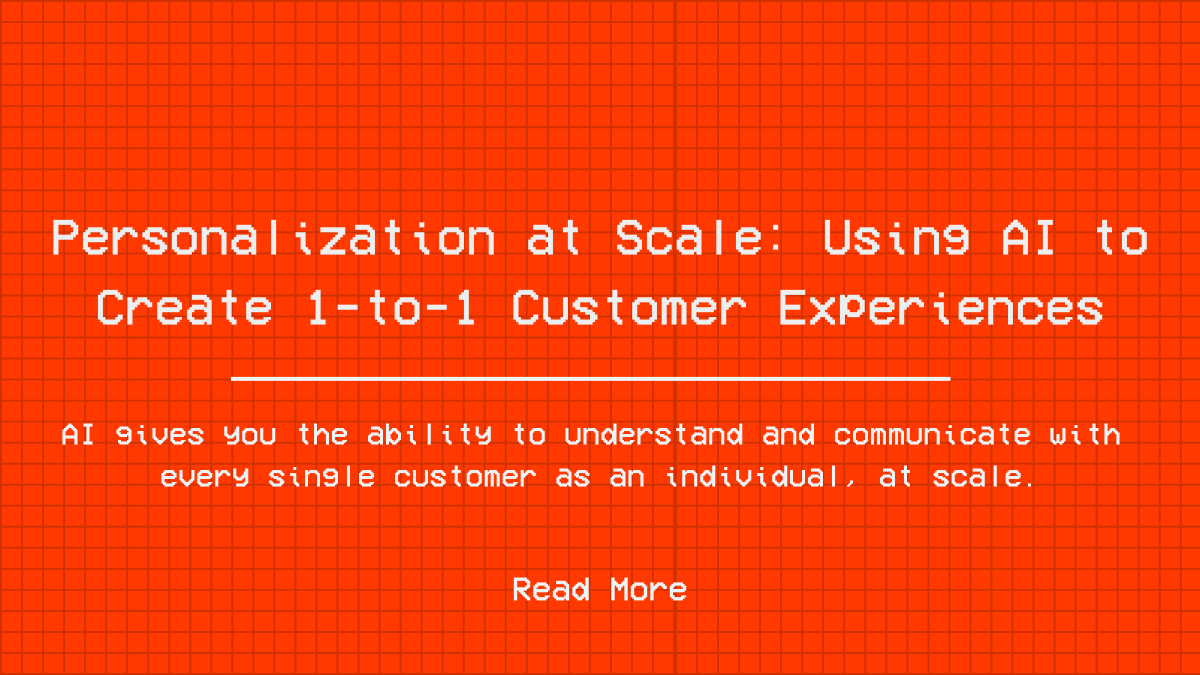 Personalization at Scale: Using AI to Create 1-to-1 Customer Experiences

AI gives you the ability to understand and communicate with every single customer as an individual, at scale.

Read More